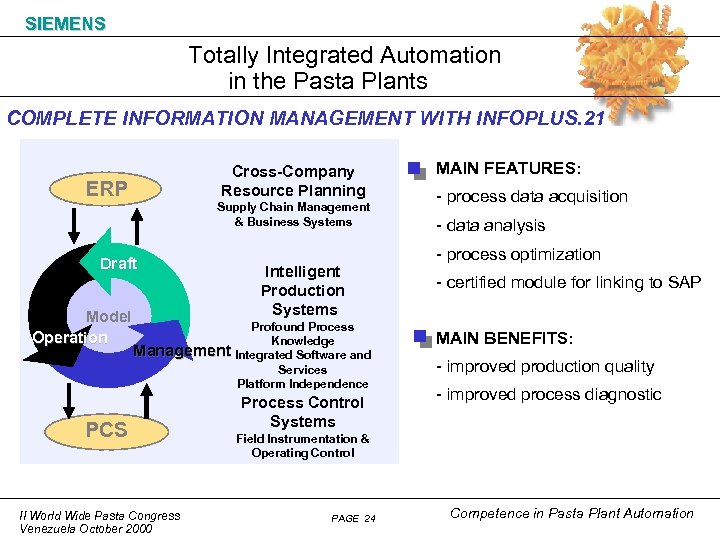 SIEMENS

Totally Integrated Automation in the Pasta Plants

COMPLETE INFORMATION MANAGEMENT WITH INFOPLUS.21

ERP

Draft

Model

Operation

Management

PCS

Cross-Company Resource Planning
Supply Chain Management & Business Systems

Intelligent Production Systems
Profound Process Knowledge
Integrated Software and Services
Platform Independence

Process Control Systems
Field Instrumentation & Operating Control

MAIN FEATURES:
- process data acquisition
- data analysis
- process optimization
- certified module for linking to SAP

MAIN BENEFITS:
- improved production quality
- improved process diagnostic

II World Wide Pasta Congress
Venezuela October 2000

PAGE 24

Competence in Pasta Plant Automation